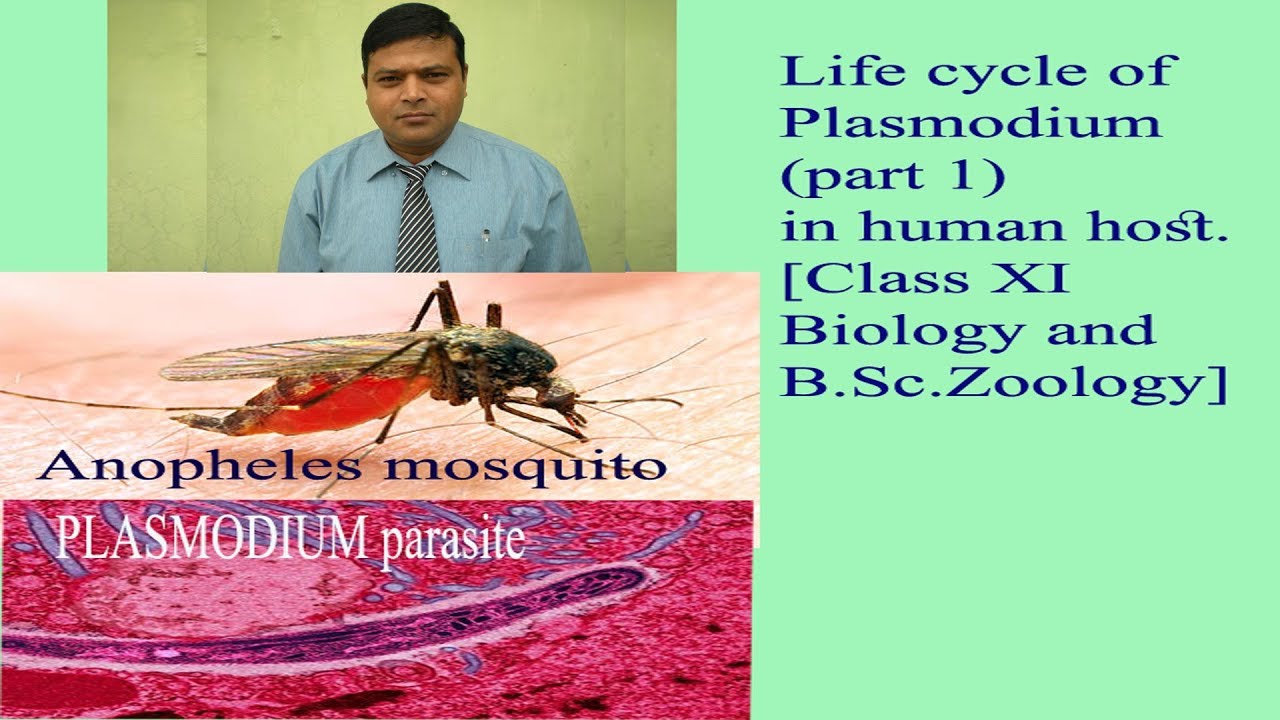 Life cycle of Plasmodium (part 1) in human host. [Class XI Biology and B.Sc.Zoology]

Anopheles mosquito

PLASMODIUM parasite